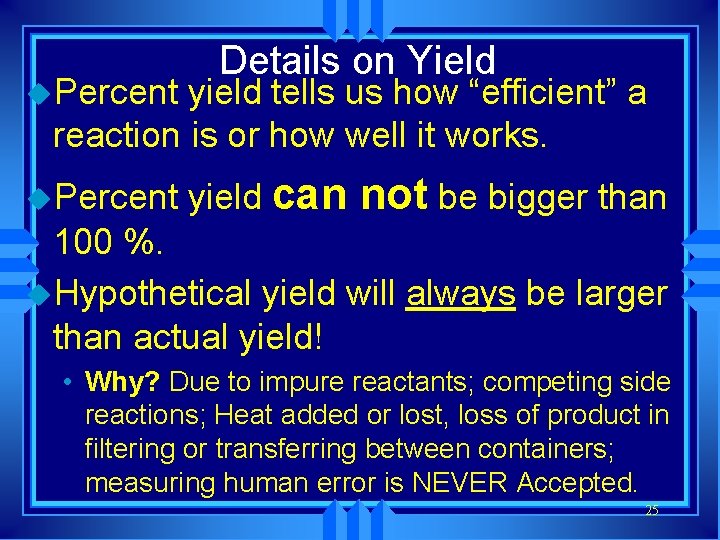 Details on Yield

Percent yield tells us how “efficient” a reaction is or how well it works.

Percent yield can not be bigger than 100 %.

Hypothetical yield will always be larger than actual yield!

• Why? Due to impure reactants; competing side reactions; Heat added or lost, loss of product in filtering or transferring between containers; measuring human error is NEVER Accepted.

25